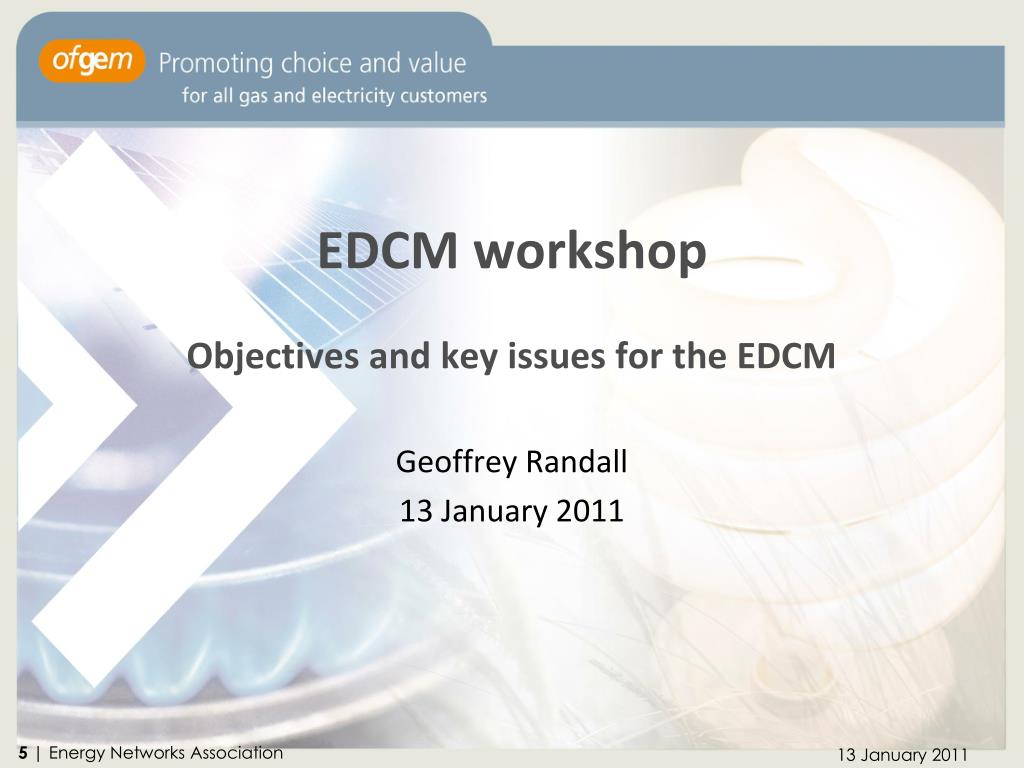 ofgem Promoting choice and value
for all gas and electricity customers

EDCM workshop

Objectives and key issues for the EDCM

Geoffrey Randall
13 January 2011

5 | Energy Networks Association

13 January 2011